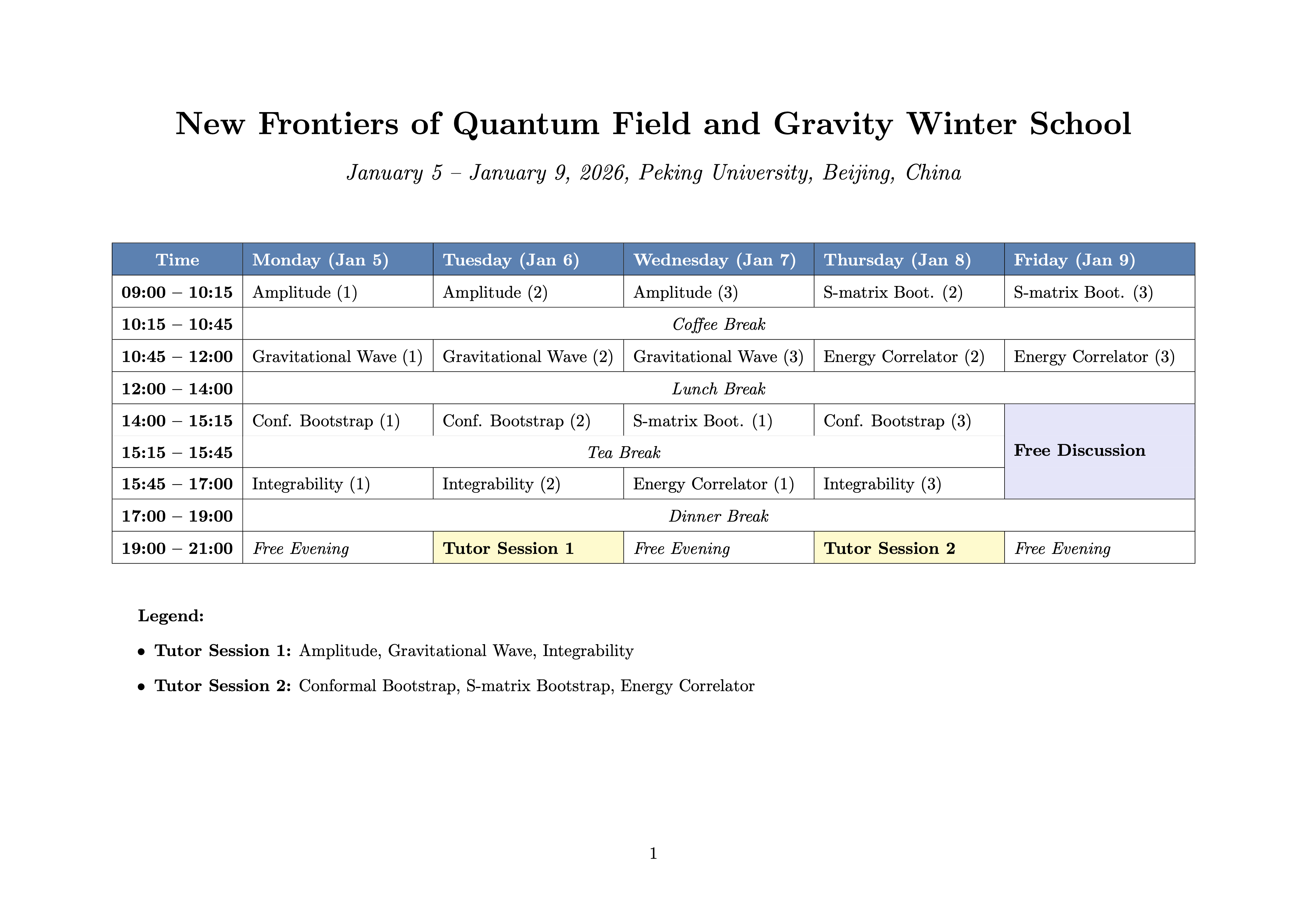 New Frontiers of Quantum Field and Gravity Winter School

January 5 – January 9, 2026, Peking University, Beijing, China

| Time | Monday (Jan 5) | Tuesday (Jan 6) | Wednesday (Jan 7) | Thursday (Jan 8) | Friday (Jan 9) |
|---|---|---|---|---|---|
| 09:00 – 10:15 | Amplitude (1) | Amplitude (2) | Amplitude (3) | S-matrix Boot. (2) | S-matrix Boot. (3) |
| 10:15 – 10:45 | Coffee Break | | | | |
| 10:45 – 12:00 | Gravitational Wave (1) | Gravitational Wave (2) | Gravitational Wave (3) | Energy Correlator (2) | Energy Correlator (3) |
| 12:00 – 14:00 | Lunch Break | | | | |
| 14:00 – 15:15 | Conf. Bootstrap (1) | Conf. Bootstrap (2) | S-matrix Boot. (1) | Conf. Bootstrap (3) | Free Discussion |
| 15:15 – 15:45 | Tea Break | | | | |
| 15:45 – 17:00 | Integrability (1) | Integrability (2) | Energy Correlator (1) | Integrability (3) | |
| 17:00 – 19:00 | Dinner Break | | | | |
| 19:00 – 21:00 | Free Evening | Tutor Session 1 | Free Evening | Tutor Session 2 | Free Evening |

Legend:

• Tutor Session 1: Amplitude, Gravitational Wave, Integrability

• Tutor Session 2: Conformal Bootstrap, S-matrix Bootstrap, Energy Correlator

1